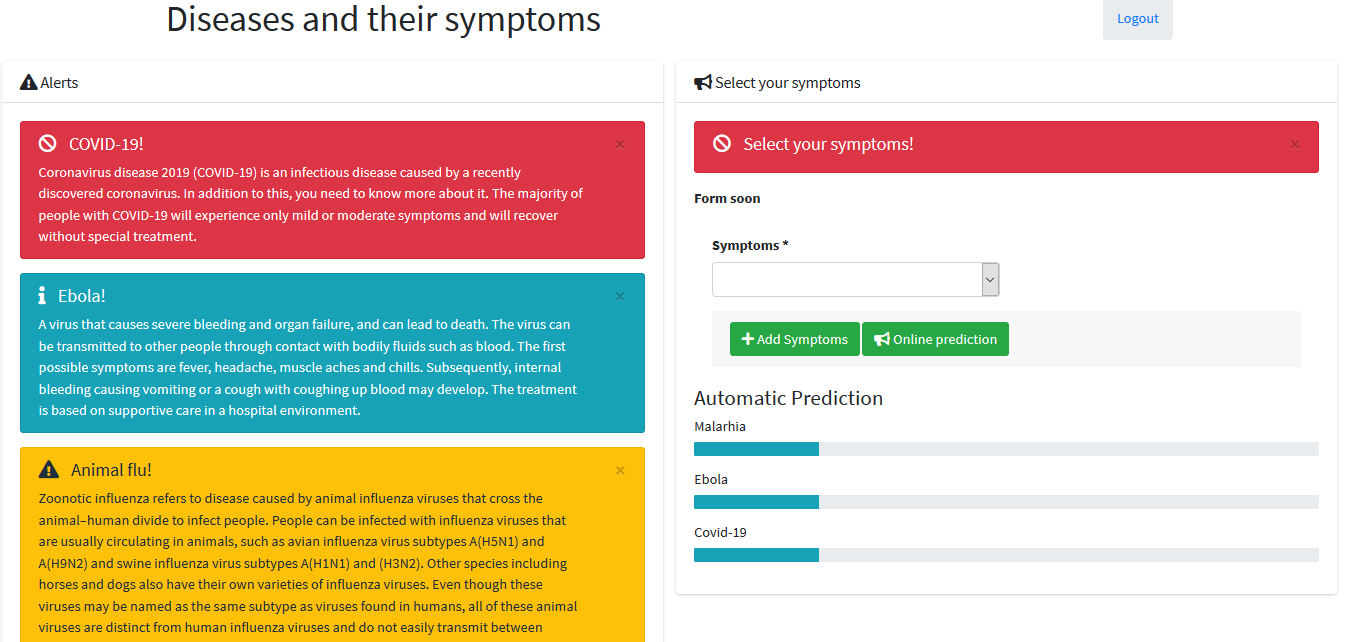 Diseases and their symptoms

Logout

Alerts

COVID-19!

×

Coronavirus disease 2019 (COVID-19) is an infectious disease caused by a recently discovered coronavirus. In addition to this, you need to know more about it. The majority of people with COVID-19 will experience only mild or moderate symptoms and will recover without special treatment.

Ebola!

×

A virus that causes severe bleeding and organ failure, and can lead to death. The virus can be transmitted to other people through contact with bodily fluids such as blood. The first possible symptoms are fever, headache, muscle aches and chills. Subsequently, internal bleeding causing vomiting or a cough with coughing up blood may develop. The treatment is based on supportive care in a hospital environment.

Animal flu!

×

Zoonotic influenza refers to disease caused by animal influenza viruses that cross the animal–human divide to infect people. People can be infected with influenza viruses that are usually circulating in animals, such as avian influenza virus subtypes A(H5N1) and A(H9N2) and swine influenza virus subtypes A(H1N1) and (H3N2). Other species including horses and dogs also have their own varieties of influenza viruses. Even though these viruses may be named as the same subtype as viruses found in humans, all of these animal viruses are distinct from human influenza viruses and do not easily transmit between

Select your symptoms

Select your symptoms!

×

Form soon

Symptoms *

Add Symptoms

Online prediction

Automatic Prediction

Malarhia

Ebola

Covid-19